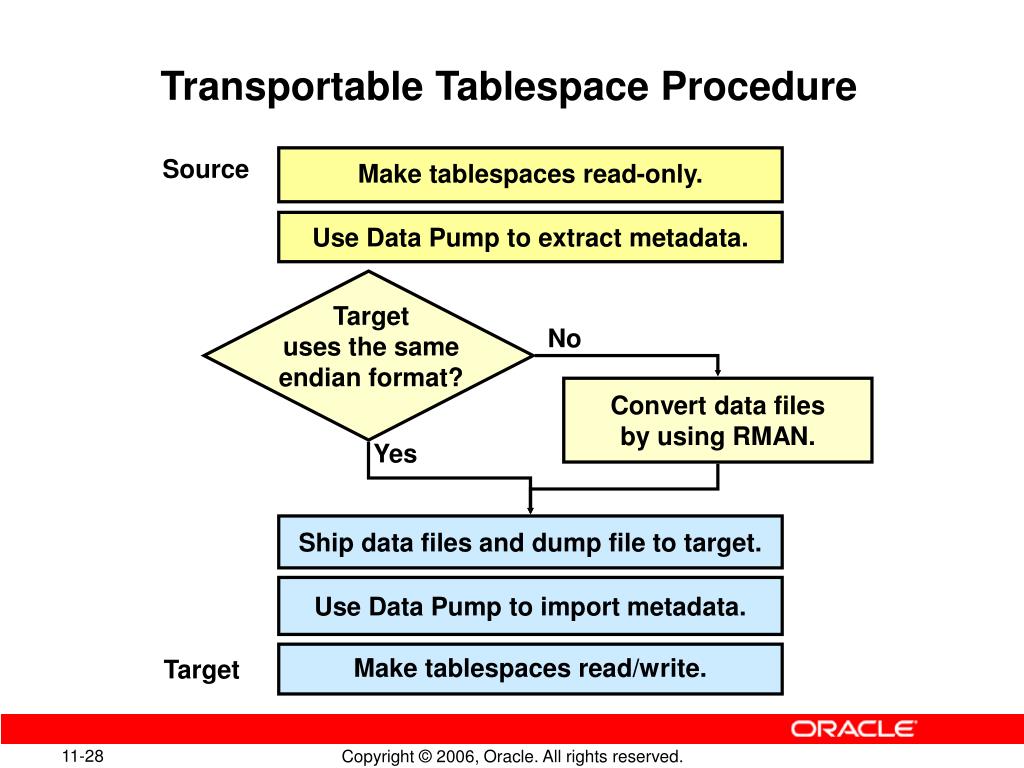 Transportable Tablespace Procedure

Source

Make tablespaces read-only.

Use Data Pump to extract metadata.

Target uses the same endian format?

No

Convert data files by using RMAN.

Yes

Ship data files and dump file to target.

Use Data Pump to import metadata.

Target

Make tablespaces read/write.

ORACLE

11-28

Copyright © 2006, Oracle. All rights reserved.